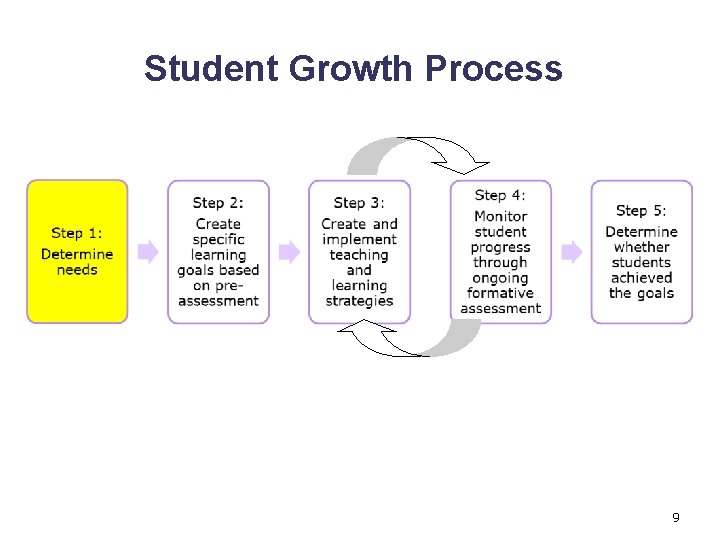 Student Growth Process

Step 1:
Determine needs

Step 2:
Create specific learning goals based on pre-assessment

Step 3:
Create and implement teaching and learning strategies

Step 4:
Monitor student progress through ongoing formative assessment

Step 5:
Determine whether students achieved the goals

9